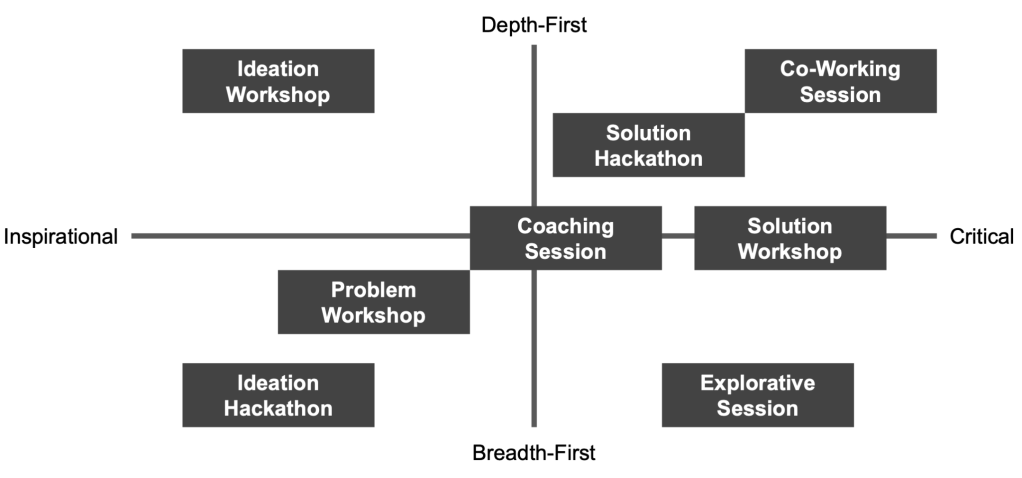 Depth-First

Ideation Workshop

Co-Working Session

Solution Hackathon

Inspirational

Coaching Session

Solution Workshop

Critical

Problem Workshop

Ideation Hackathon

Explorative Session

Breadth-First